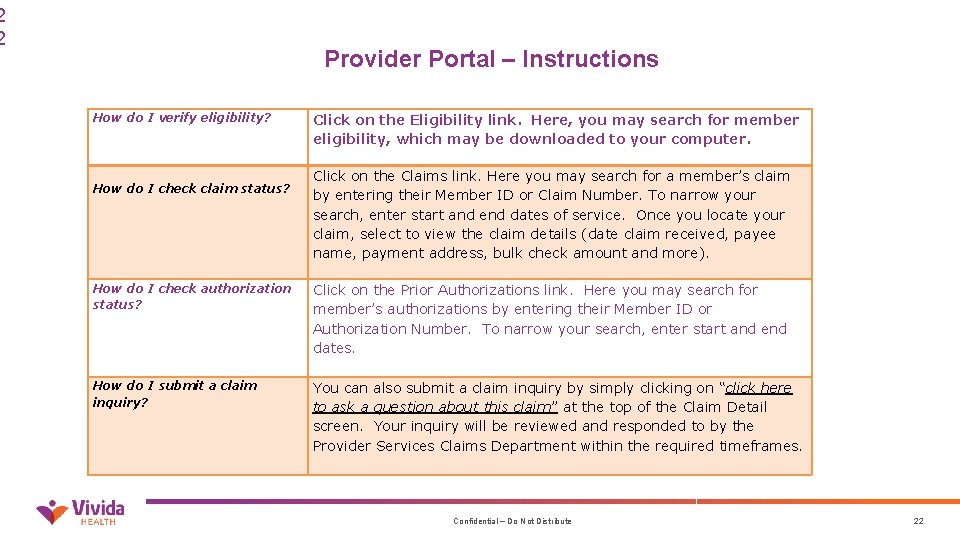 2
2

Provider Portal – Instructions

| How do I verify eligibility? | Click on the Eligibility link. Here, you may search for member eligibility, which may be downloaded to your computer. |
|---|---|
| How do I check claim status? | Click on the Claims link. Here you may search for a member's claim by entering their Member ID or Claim Number. To narrow your search, enter start and end dates of service. Once you locate your claim, select to view the claim details (date claim received, payee name, payment address, bulk check amount and more). |
| How do I check authorization status? | Click on the Prior Authorizations link. Here you may search for member's authorizations by entering their Member ID or Authorization Number. To narrow your search, enter start and end dates. |
| How do I submit a claim inquiry? | You can also submit a claim inquiry by simply clicking on "click here to ask a question about this claim" at the top of the Claim Detail screen. Your inquiry will be reviewed and responded to by the Provider Services Claims Department within the required timeframes. |

Vivida HEALTH

Confidential – Do Not Distribute

22